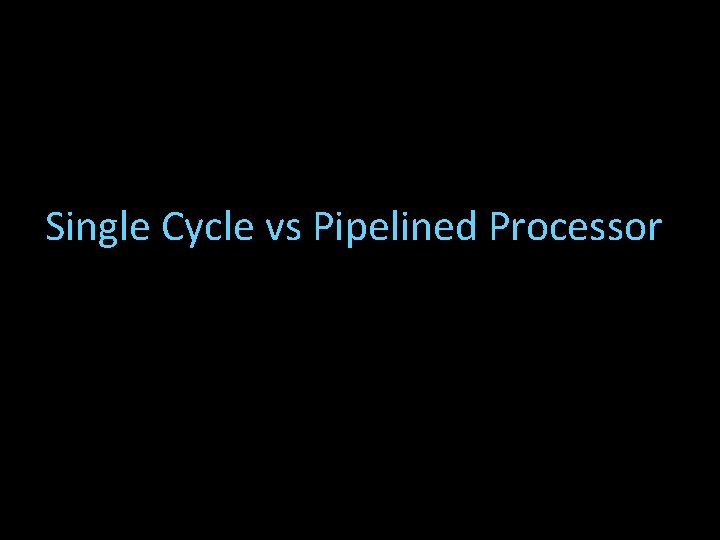 Single Cycle vs Pipelined Processor